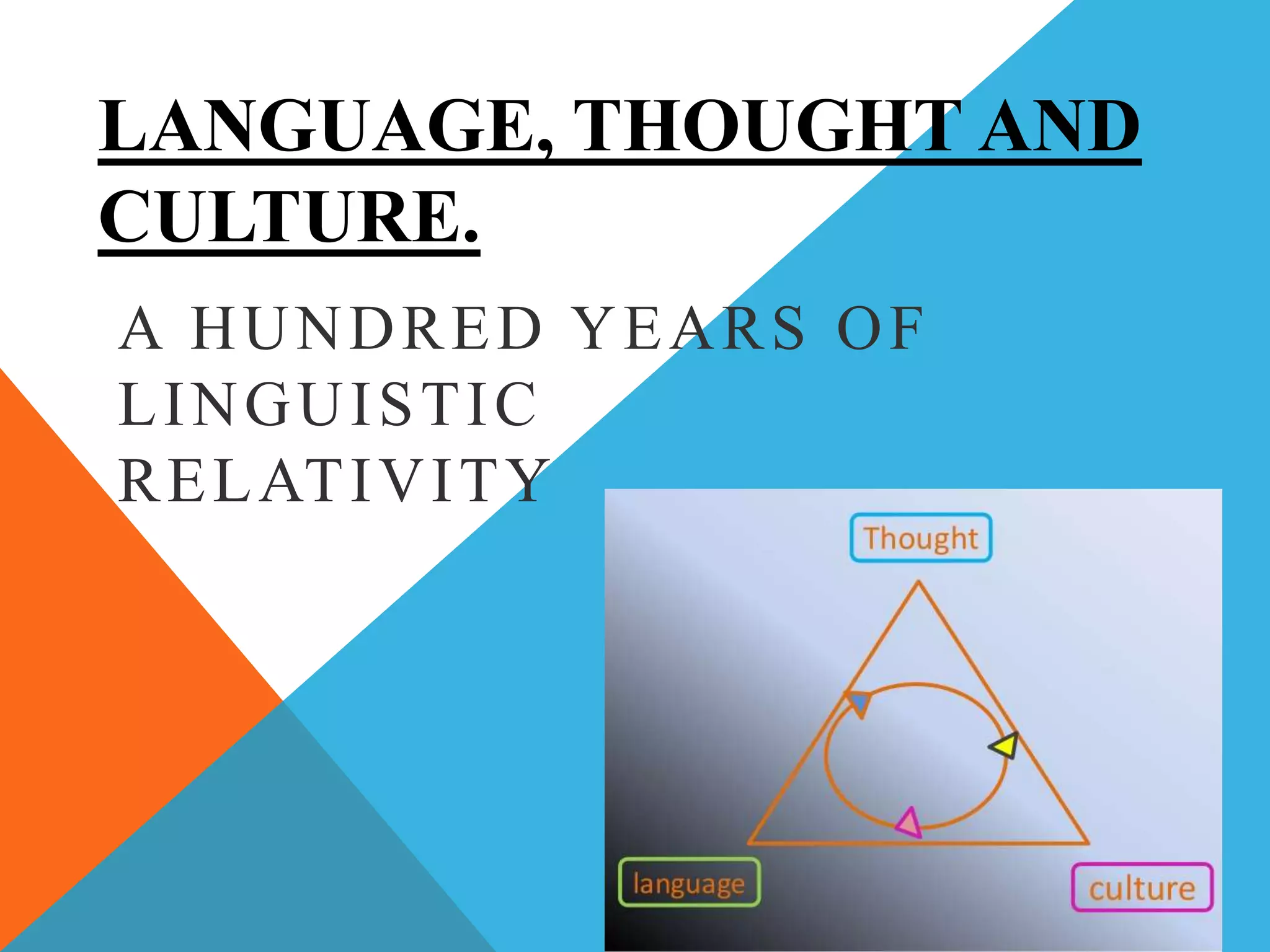 LANGUAGE, THOUGHT AND CULTURE.

A HUNDRED YEARS OF LINGUISTIC RELATIVITY

Thought

language

culture